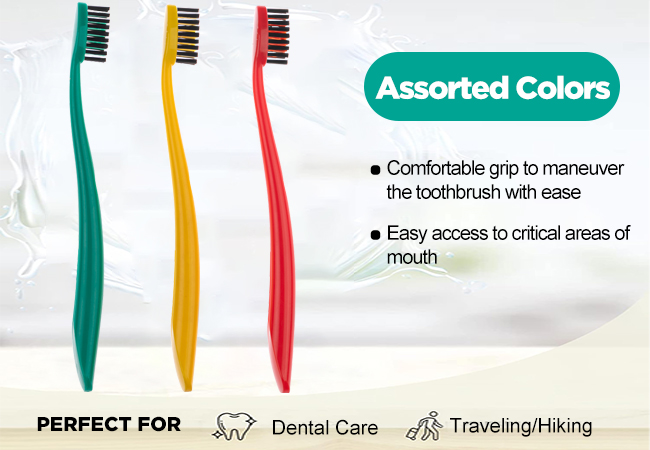 Assorted Colors

● Comfortable grip to maneuver the toothbrush with ease

● Easy access to critical areas of mouth

PERFECT FOR Dental Care Traveling/Hiking